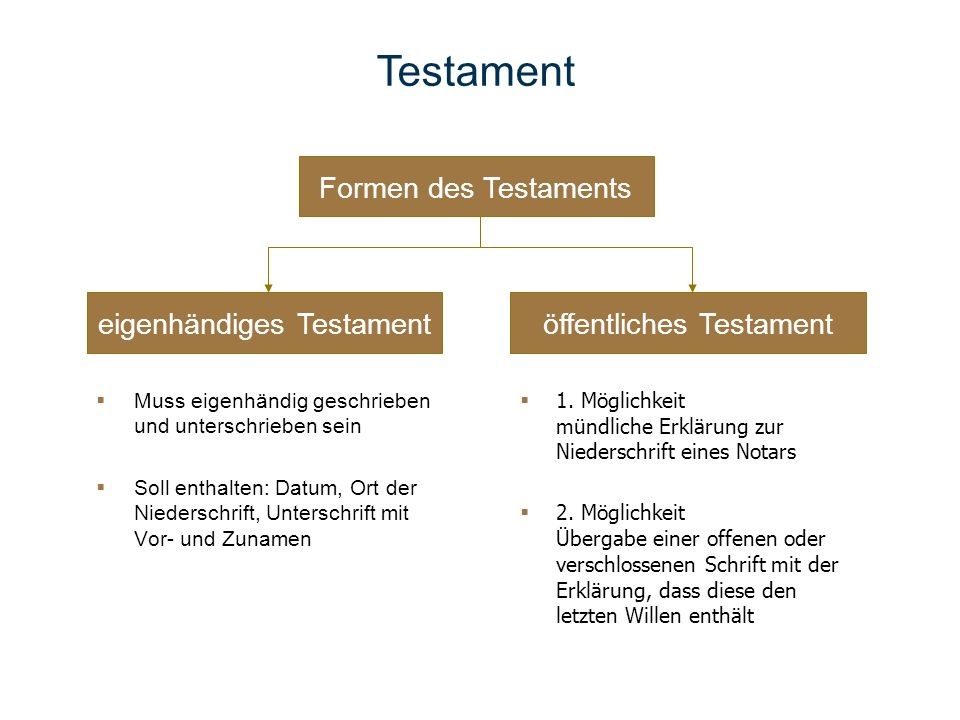 Testament

Formen des Testaments

eigenhändiges Testament

▪ Muss eigenhändig geschrieben und unterschrieben sein

▪ Soll enthalten: Datum, Ort der Niederschrift, Unterschrift mit Vor- und Zunamen

öffentliches Testament

▪ 1. Möglichkeit
mündliche Erklärung zur Niederschrift eines Notars

▪ 2. Möglichkeit
Übergabe einer offenen oder verschlossenen Schrift mit der Erklärung, dass diese den letzten Willen enthält